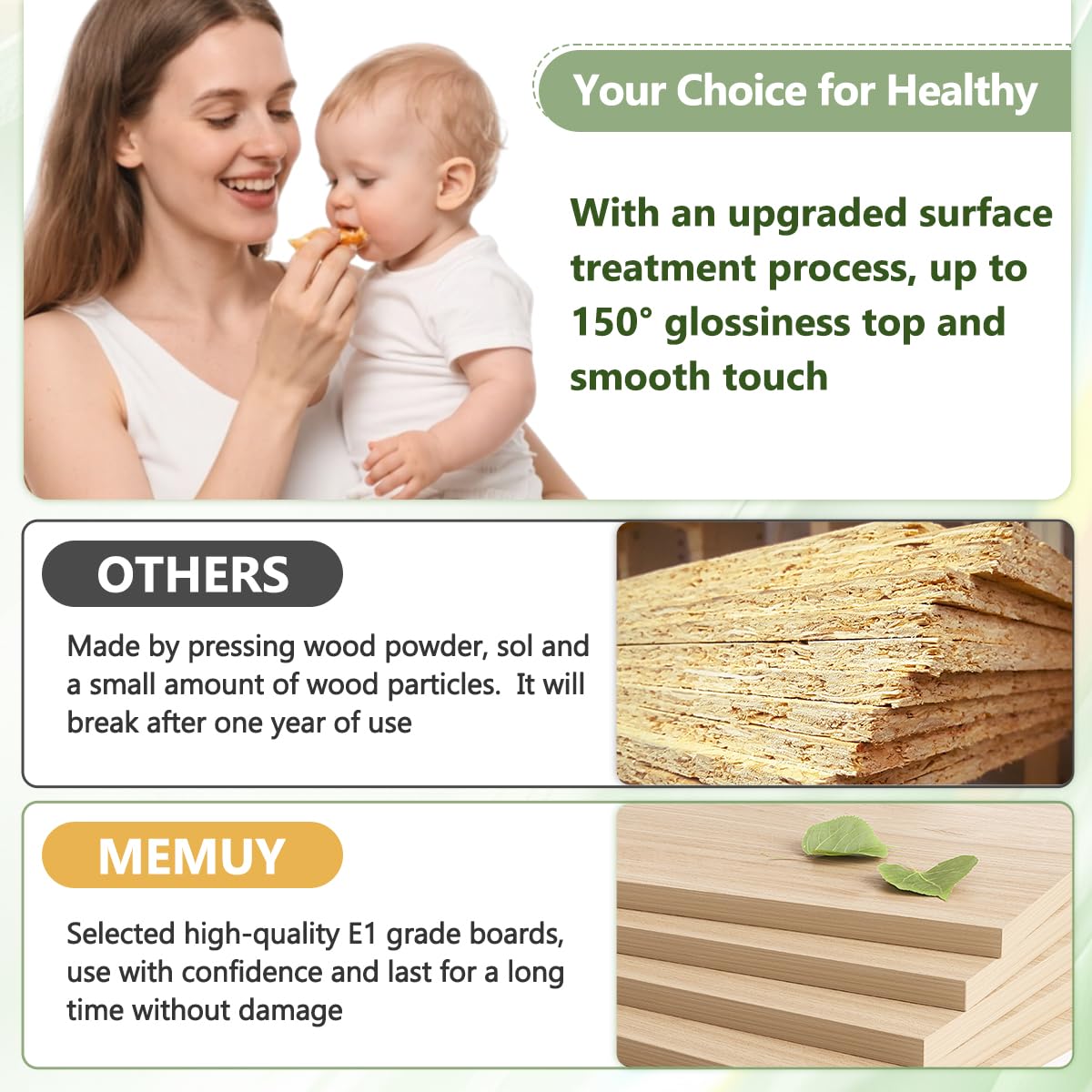 Your Choice for Healthy

With an upgraded surface treatment process, up to 150° glossiness top and smooth touch

OTHERS

Made by pressing wood powder, sol and a small amount of wood particles.  It will break after one year of use

MEMUY

Selected high-quality E1 grade boards, use with confidence and last for a long time without damage